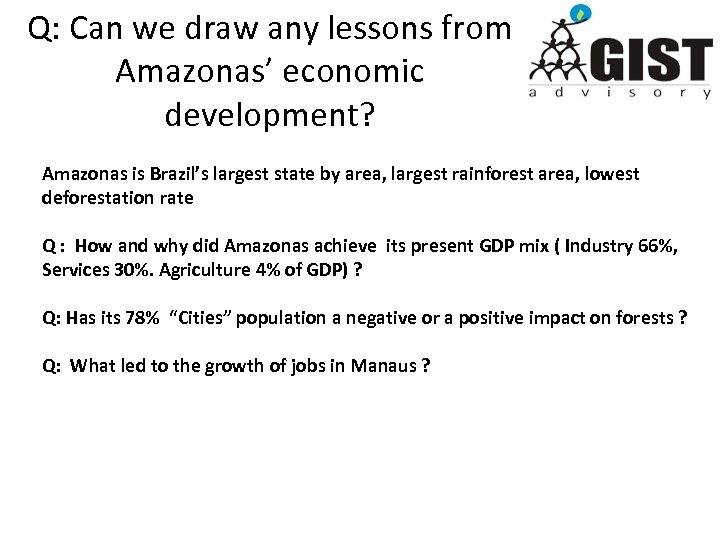 Q: Can we draw any lessons from Amazonas' economic development?

GIST advisory

Amazonas is Brazil's largest state by area, largest rainforest area, lowest deforestation rate

Q : How and why did Amazonas achieve its present GDP mix ( Industry 66%, Services 30%. Agriculture 4% of GDP) ?

Q: Has its 78% "Cities" population a negative or a positive impact on forests ?

Q: What led to the growth of jobs in Manaus ?